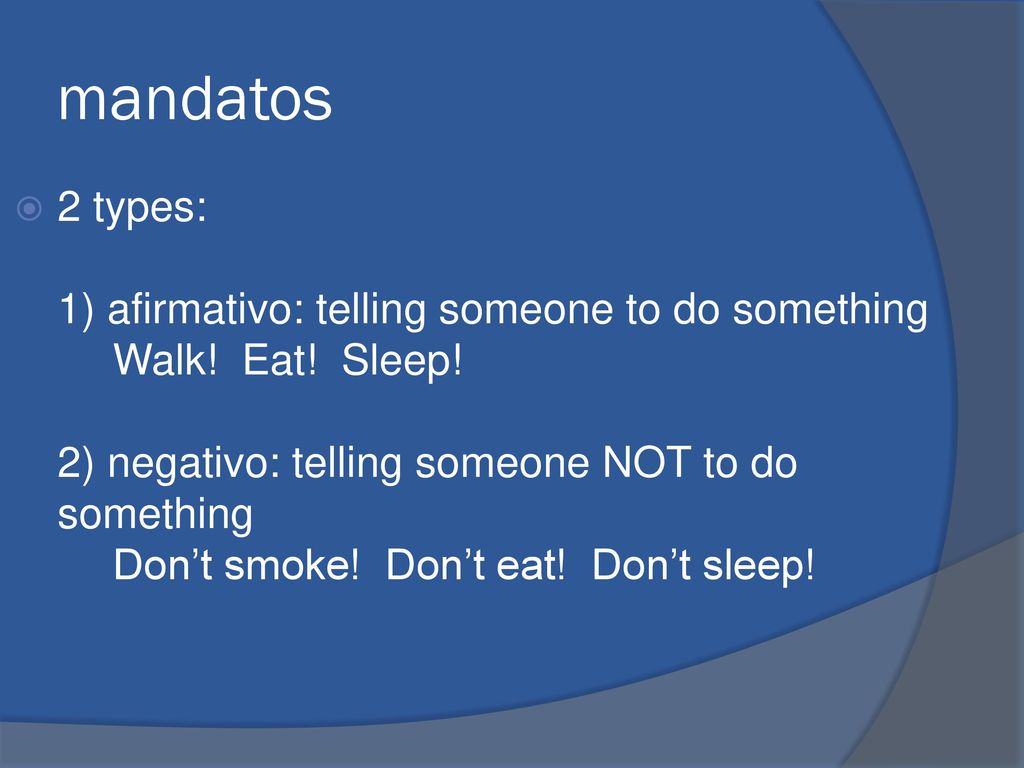 mandatos

2 types:

1) afirmativo: telling someone to do something
Walk! Eat! Sleep!

2) negativo: telling someone NOT to do something
Don’t smoke! Don’t eat! Don’t sleep!